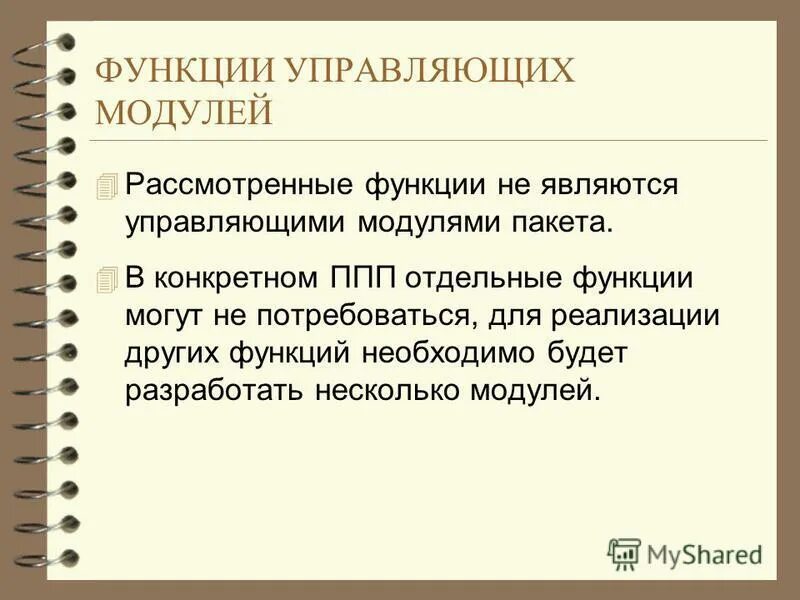 ФУНКЦИИ УПРАВЛЯЮЩИХ МОДУЛЕЙ

Рассмотренные функции не являются управляющими модулями пакета.

В конкретном ППП отдельные функции могут не потребоваться, для реализации других функций необходимо будет разработать несколько модулей.

MyShared